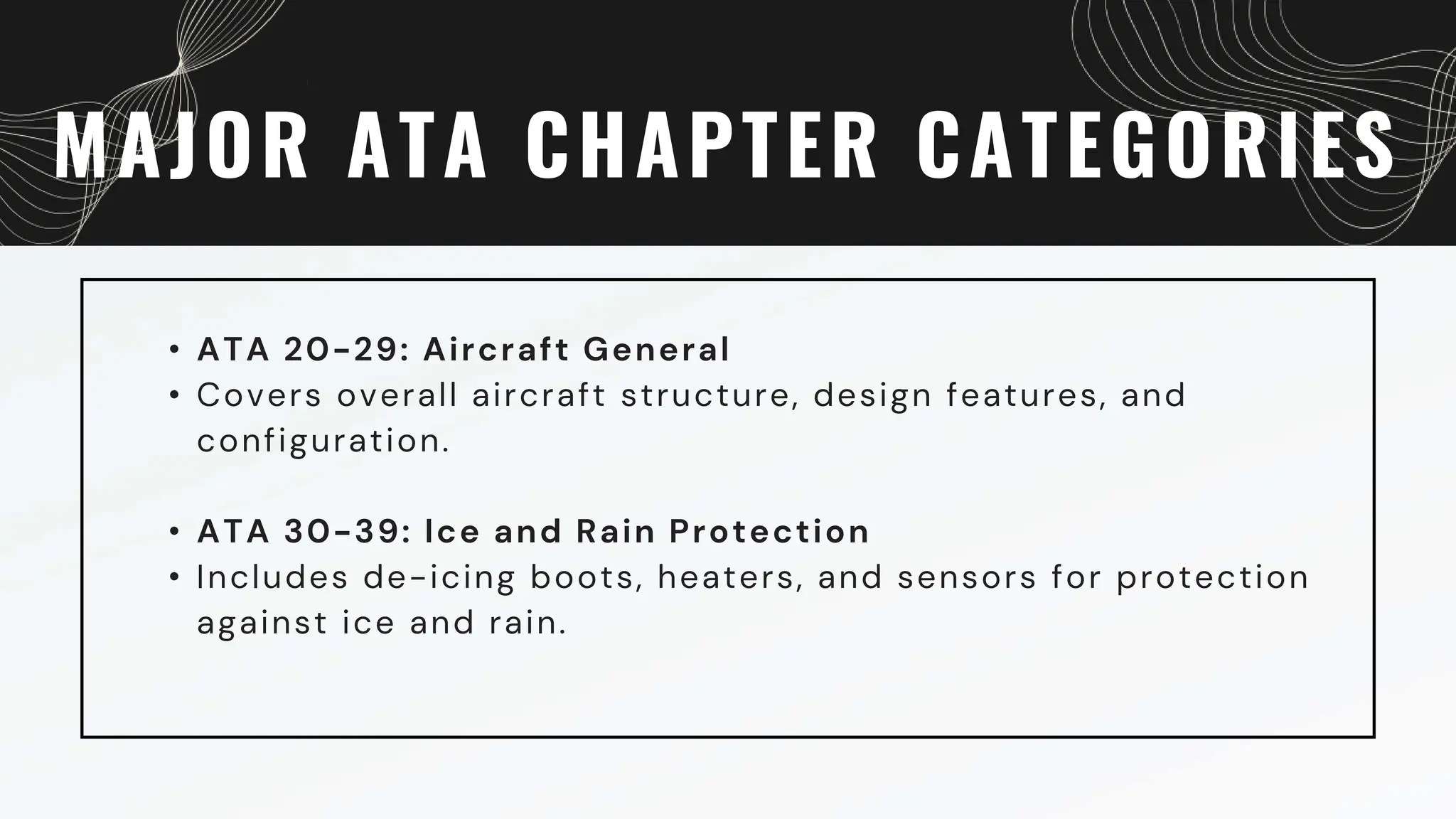 MAJOR ATA CHAPTER CATEGORIES

• ATA 20-29: Aircraft General
• Covers overall aircraft structure, design features, and configuration.

• ATA 30-39: Ice and Rain Protection
• Includes de-icing boots, heaters, and sensors for protection against ice and rain.